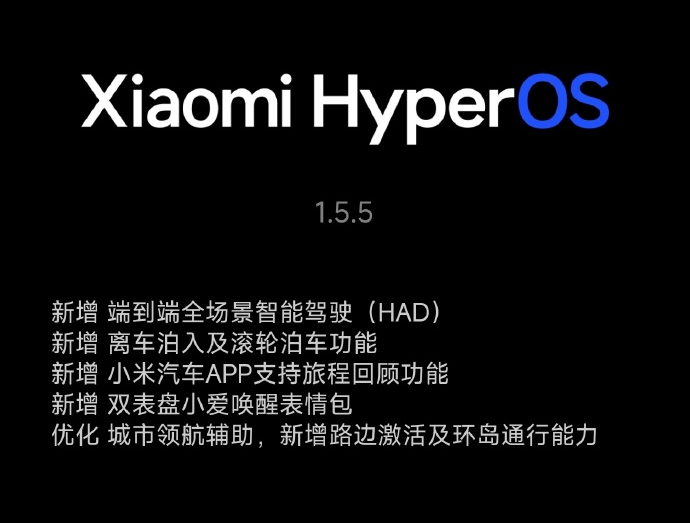 Xiaomi HyperOS

1.5.5

新增 端到端全场景智能驾驶（HAD）
新增 离车泊入及滚轮泊车功能
新增 小米汽车APP支持旅程回顾功能
新增 双表盘小爱唤醒表情包
优化 城市领航辅助，新增路边激活及环岛通行能力